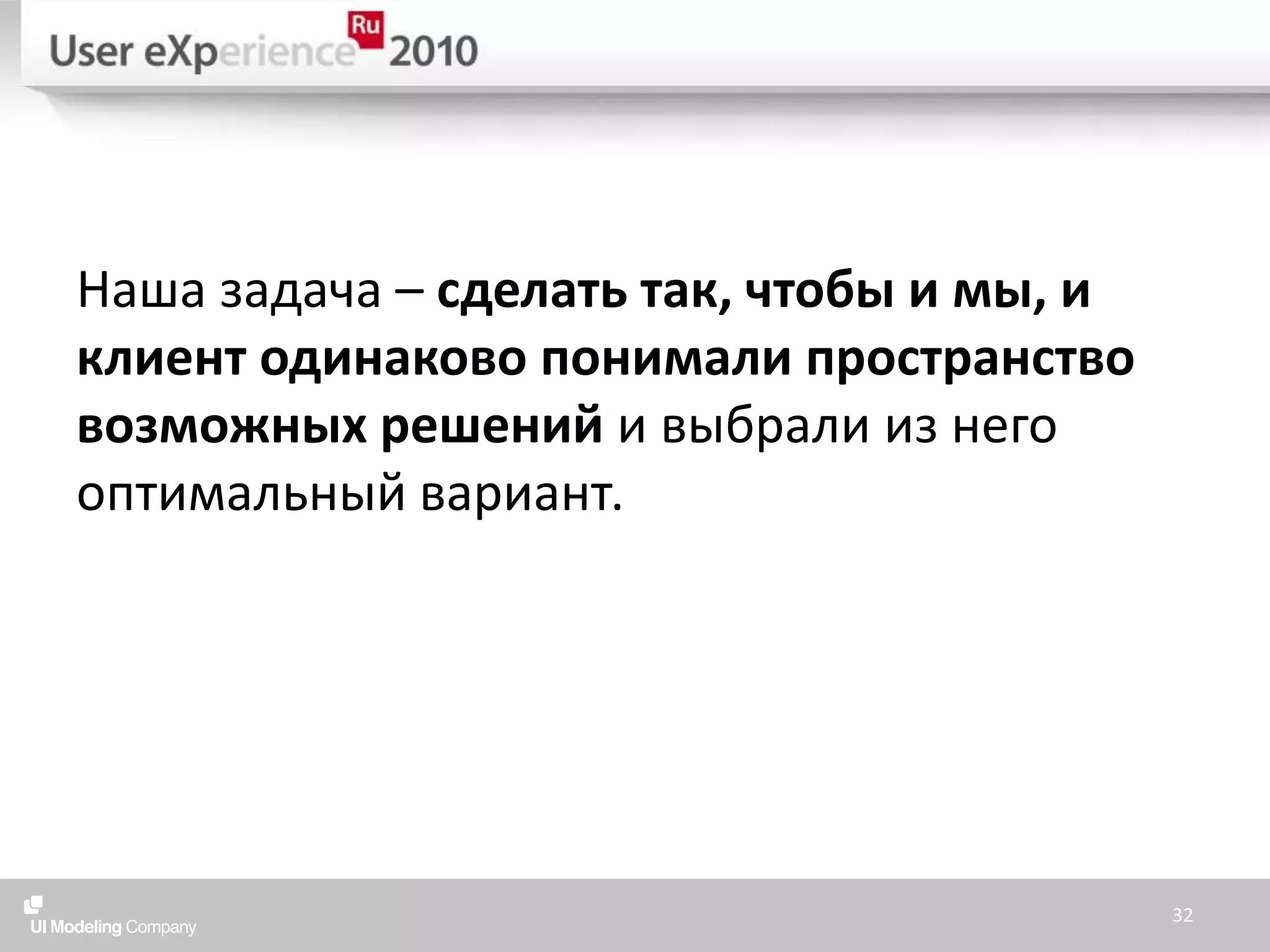 User eXperience Ru 2010

Наша задача – сделать так, чтобы и мы, и клиент одинаково понимали пространство возможных решений и выбрали из него оптимальный вариант.

UI Modeling Company

32